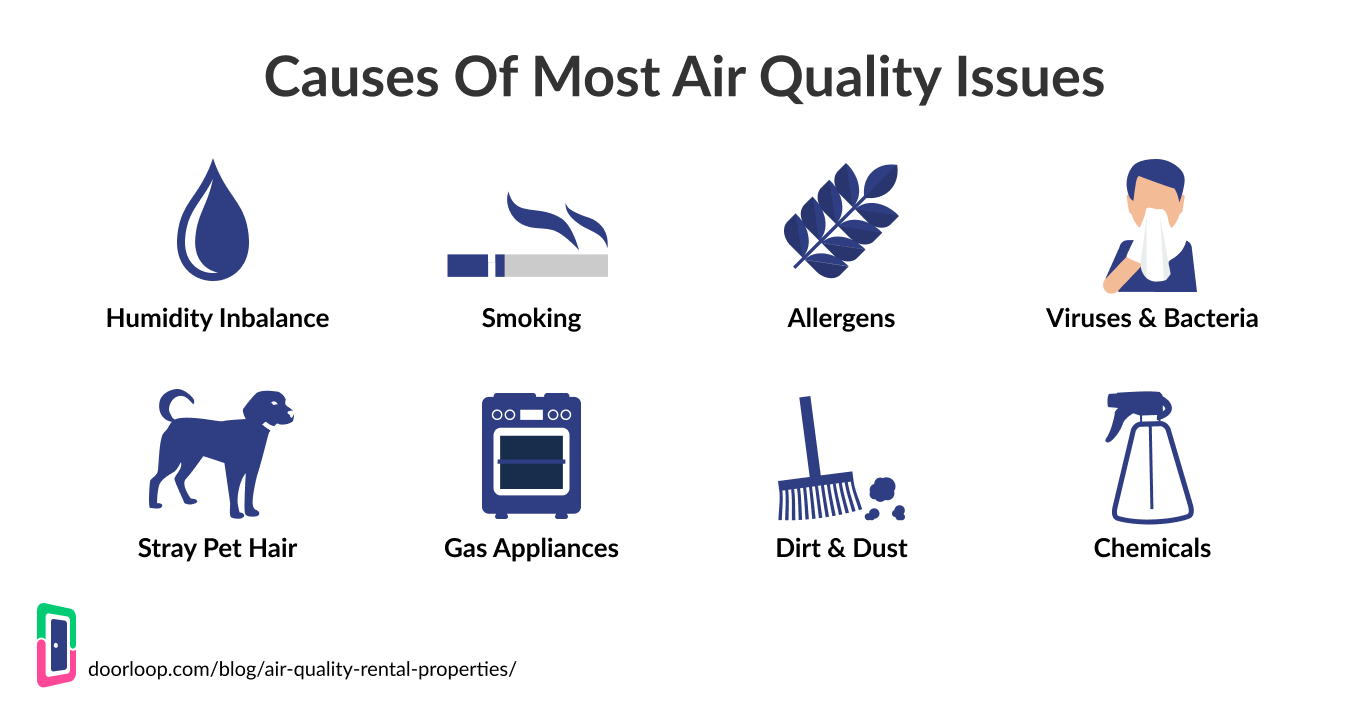 Causes Of Most Air Quality Issues

Humidity Inbalance

Smoking

Allergens

Viruses & Bacteria

Stray Pet Hair

Gas Appliances

Dirt & Dust

Chemicals

doorloop.com/blog/air-quality-rental-properties/